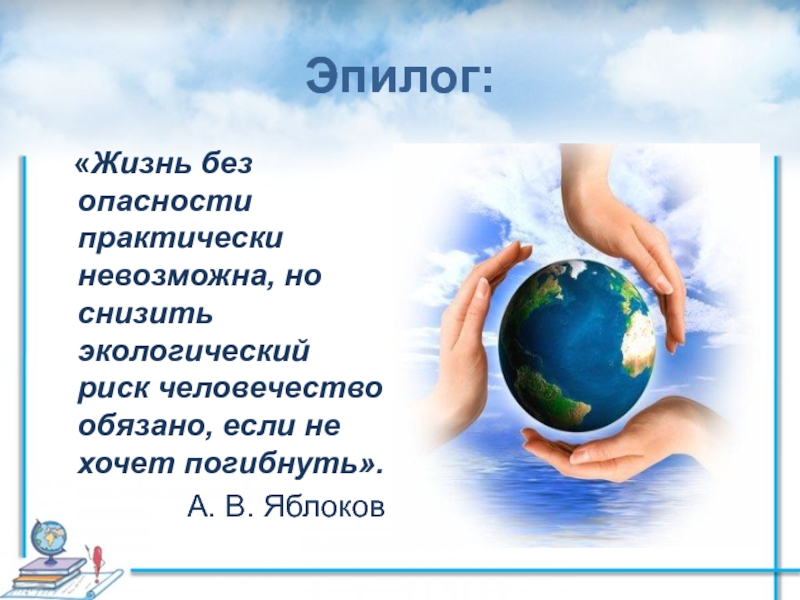 Эпилог:

«Жизнь без опасности практически невозможна, но снизить экологический риск человечество обязано, если не хочет погибнуть».

А. В. Яблоков